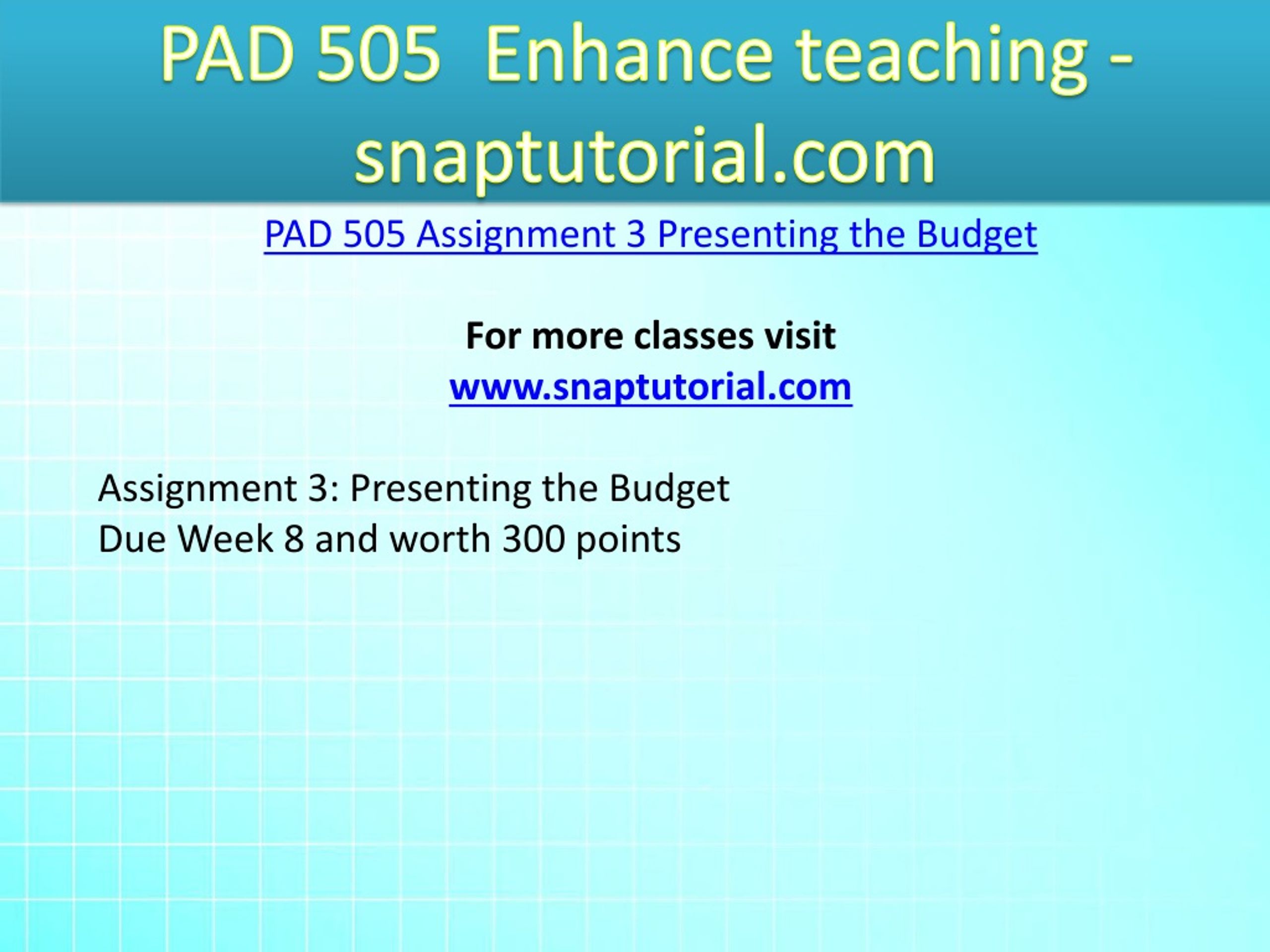 PAD 505 Enhance teaching - snaptutorial.com

PAD 505 Assignment 3 Presenting the Budget

For more classes visit
www.snaptutorial.com

Assignment 3: Presenting the Budget
Due Week 8 and worth 300 points